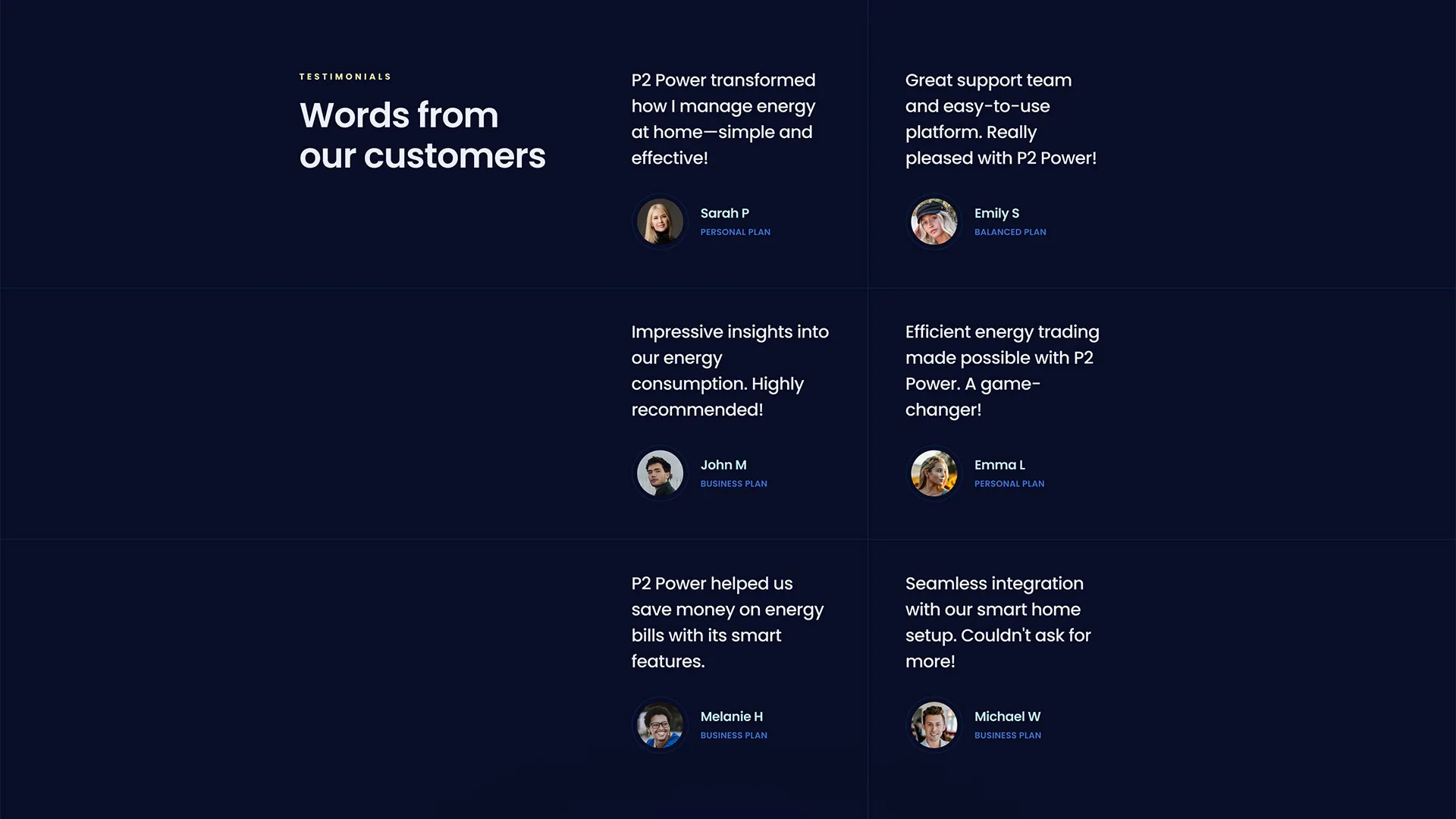 TESTIMONIALS

Words from our customers

P2 Power transformed how I manage energy at home—simple and effective!

Sarah P
PERSONAL PLAN

Great support team and easy-to-use platform. Really pleased with P2 Power!

Emily S
BALANCED PLAN

Impressive insights into our energy consumption. Highly recommended!

John M
BUSINESS PLAN

Efficient energy trading made possible with P2 Power. A game-changer!

Emma L
PERSONAL PLAN

P2 Power helped us save money on energy bills with its smart features.

Melanie H
BUSINESS PLAN

Seamless integration with our smart home setup. Couldn't ask for more!

Michael W
BUSINESS PLAN